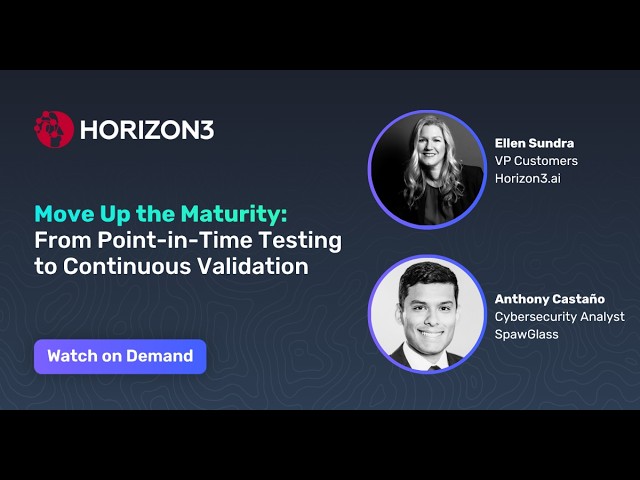 HORIZON3

Move Up the Maturity:
From Point-in-Time Testing to Continuous Validation

Watch on Demand

Ellen Sundra
VP Customers
Horizon3.ai

Anthony Castaño
Cybersecurity Analyst
SpawGlass